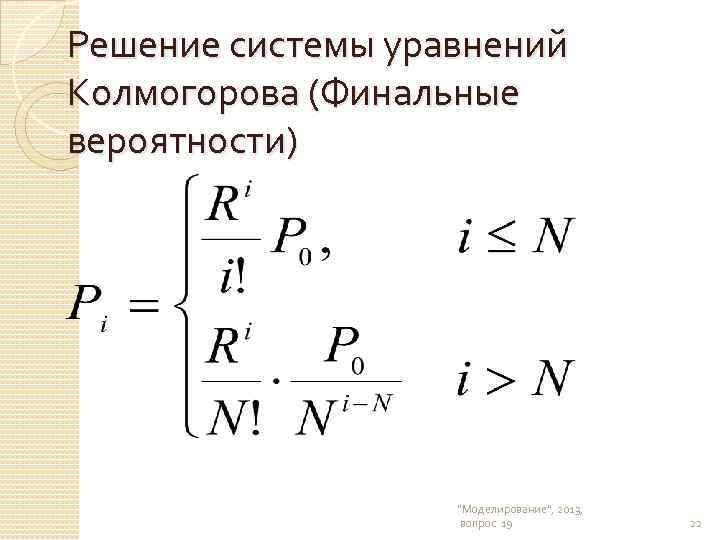 Решение системы уравнений Колмогорова (Финальные вероятности)

$P_i = \begin{cases} \frac{R^i}{i!} P_0, & i \le N \\ \frac{R^i}{N!} \cdot \frac{P_0}{N^{i-N}} & i > N \end{cases}$

"Моделирование", 2013, вопрос 19

22